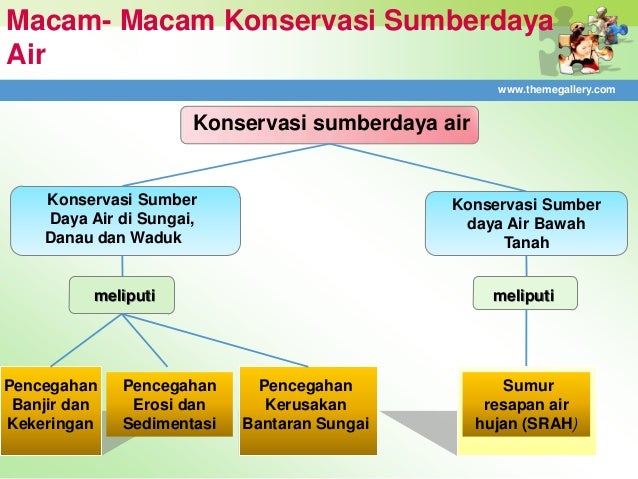 Macam- Macam Konservasi Sumberdaya Air

www.themegallery.com

Konservasi sumberdaya air

Konservasi Sumber Daya Air di Sungai, Danau dan Waduk

Konservasi Sumber daya Air Bawah Tanah

meliputi

meliputi

Pencegahan Banjir dan Kekeringan

Pencegahan Erosi dan Sedimentasi

Pencegahan Kerusakan Bantaran Sungai

Sumur resapan air hujan (SRAH)